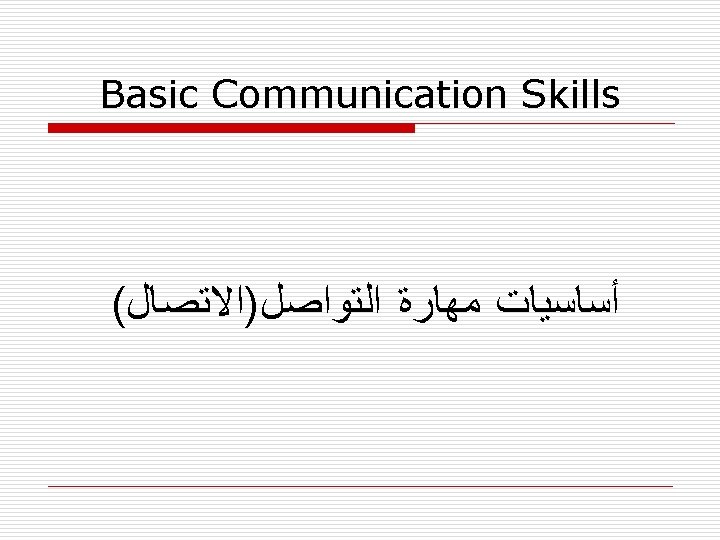 Basic Communication Skills

أساسيات مهارة التواصل(الاتصال)